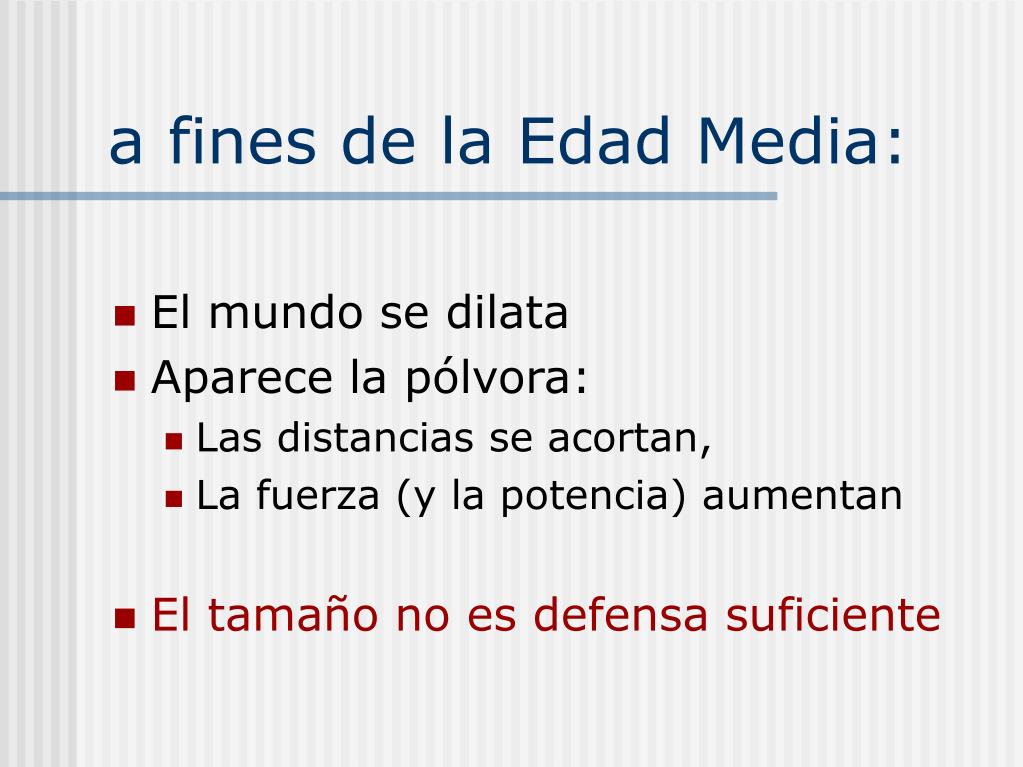 a fines de la Edad Media:

- El mundo se dilata
- Aparece la pólvora:
  - Las distancias se acortan,
  - La fuerza (y la potencia) aumentan
- El tamaño no es defensa suficiente